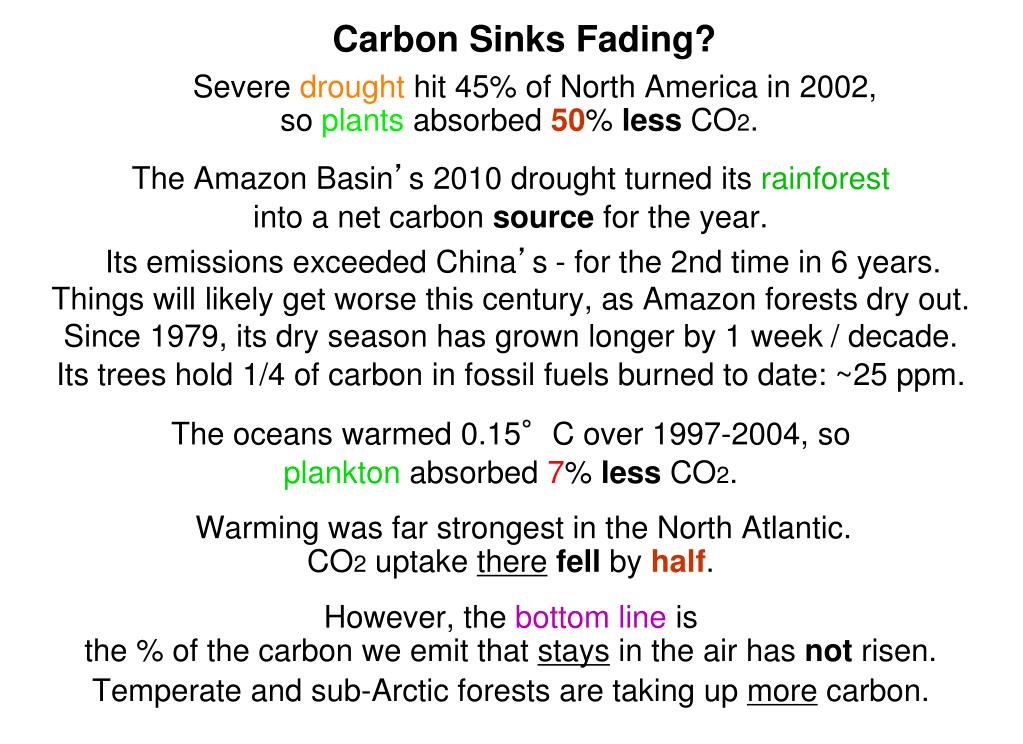 Carbon Sinks Fading?

Severe drought hit 45% of North America in 2002, so plants absorbed 50% less $CO_2$.

The Amazon Basin's 2010 drought turned its rainforest into a net carbon source for the year.

Its emissions exceeded China's - for the 2nd time in 6 years. Things will likely get worse this century, as Amazon forests dry out. Since 1979, its dry season has grown longer by 1 week / decade. Its trees hold 1/4 of carbon in fossil fuels burned to date: ~25 ppm.

The oceans warmed 0.15° C over 1997-2004, so plankton absorbed 7% less $CO_2$.

Warming was far strongest in the North Atlantic. $CO_2$ uptake there fell by half.

However, the bottom line is the % of the carbon we emit that stays in the air has not risen. Temperate and sub-Arctic forests are taking up more carbon.